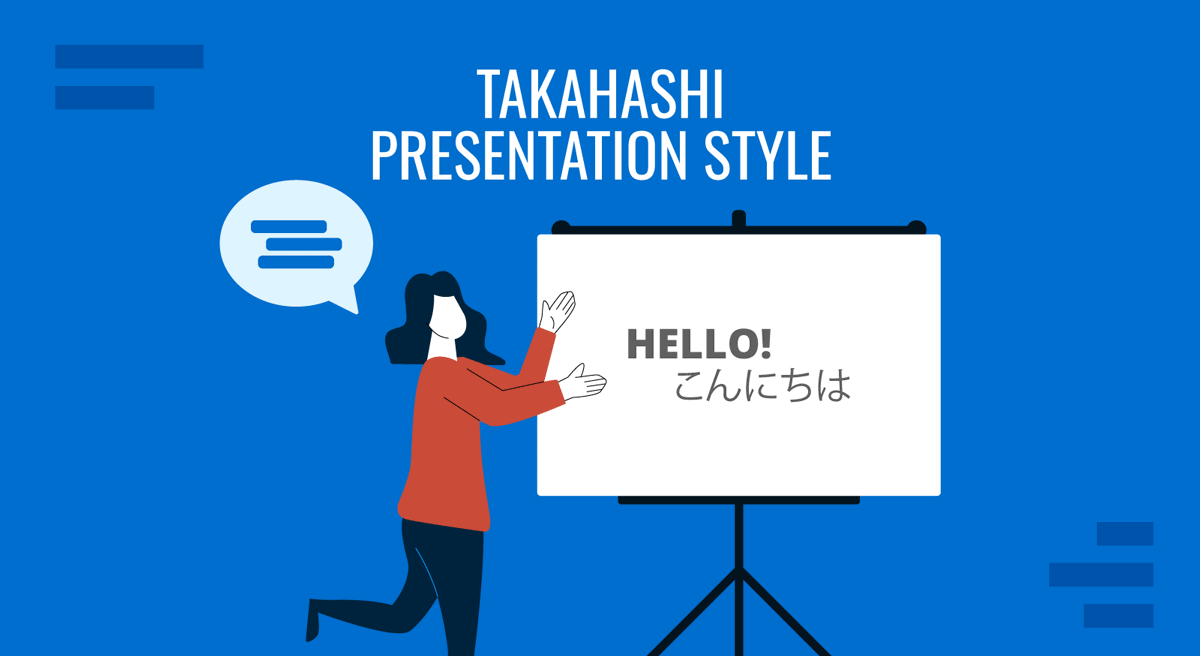 TAKAHASHI
PRESENTATION STYLE

HELLO!
こんにちは